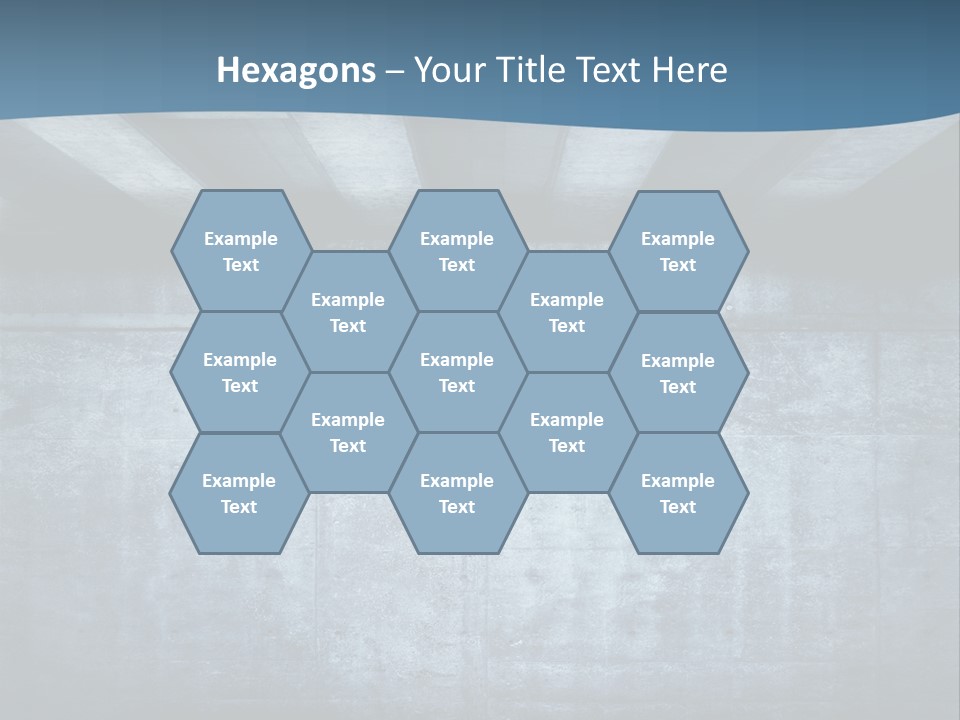 Hexagons – Your Title Text Here

Example Text

Example Text

Example Text

Example Text

Example Text

Example Text

Example Text

Example Text

Example Text

Example Text

Example Text

Example Text

Example Text